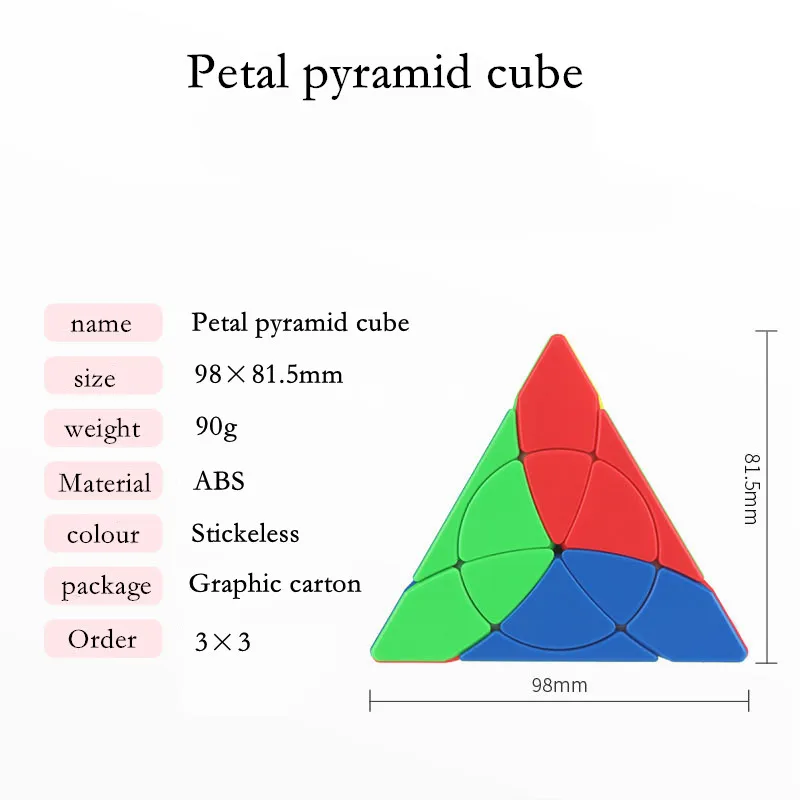 Petal pyramid cube

| name | Petal pyramid cube |
|---|---|
| size | 98×81.5mm |
| weight | 90g |
| Material | ABS |
| colour | Stickeless |
| package | Graphic carton |
| Order | 3×3 |

81.5mm

98mm